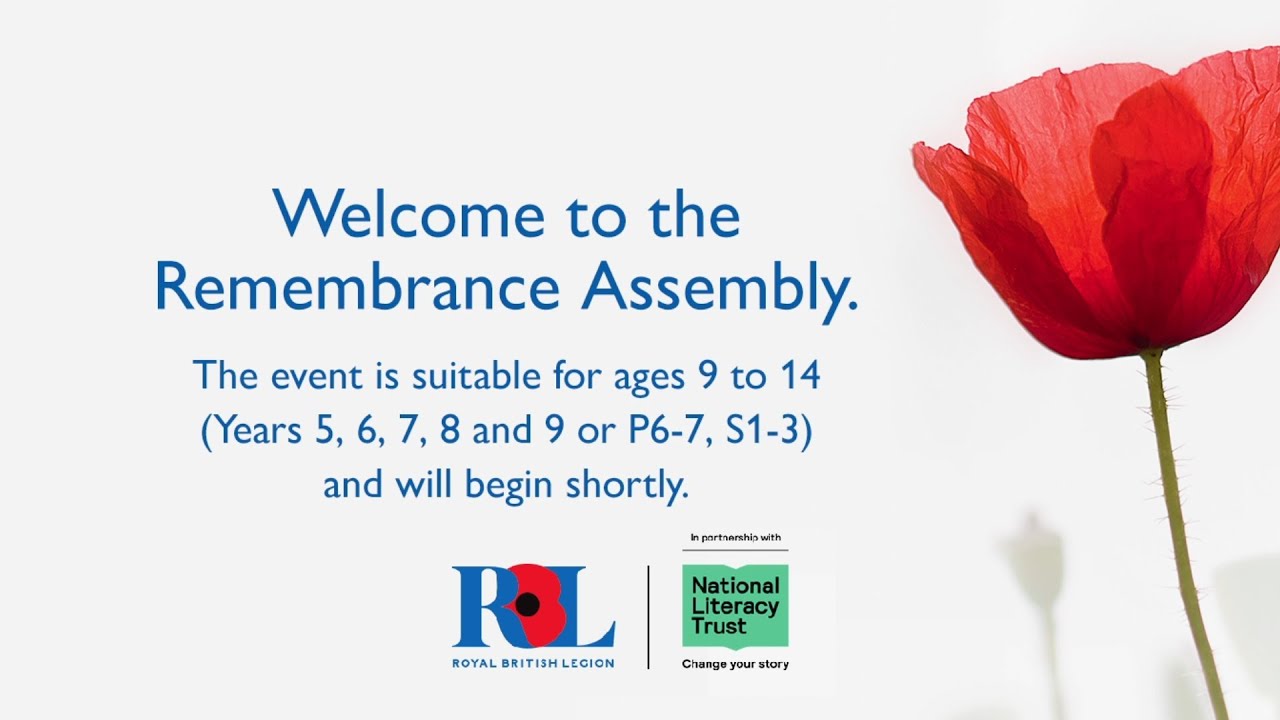 Welcome to the Remembrance Assembly.

The event is suitable for ages 9 to 14 (Years 5, 6, 7, 8 and 9 or P6-7, S1-3) and will begin shortly.

RBL
ROYAL BRITISH LEGION

In partnership with
National Literacy Trust
Change your story